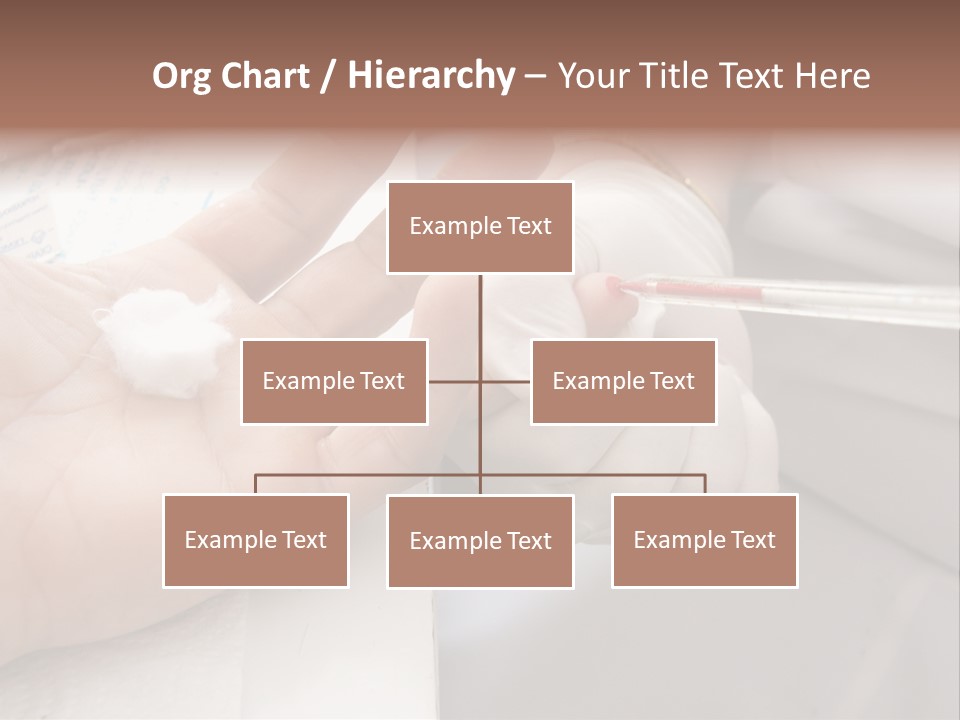 Org Chart / Hierarchy – Your Title Text Here

Example Text

Example Text

Example Text

Example Text

Example Text

Example Text